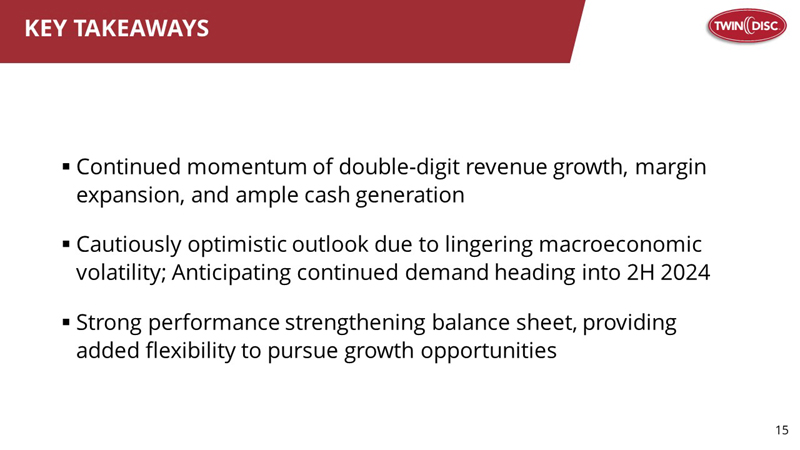 KEY TAKEAWAYS

TWIN DISC

▪ Continued momentum of double-digit revenue growth, margin expansion, and ample cash generation

▪ Cautiously optimistic outlook due to lingering macroeconomic volatility; Anticipating continued demand heading into 2H 2024

▪ Strong performance strengthening balance sheet, providing added flexibility to pursue growth opportunities

15